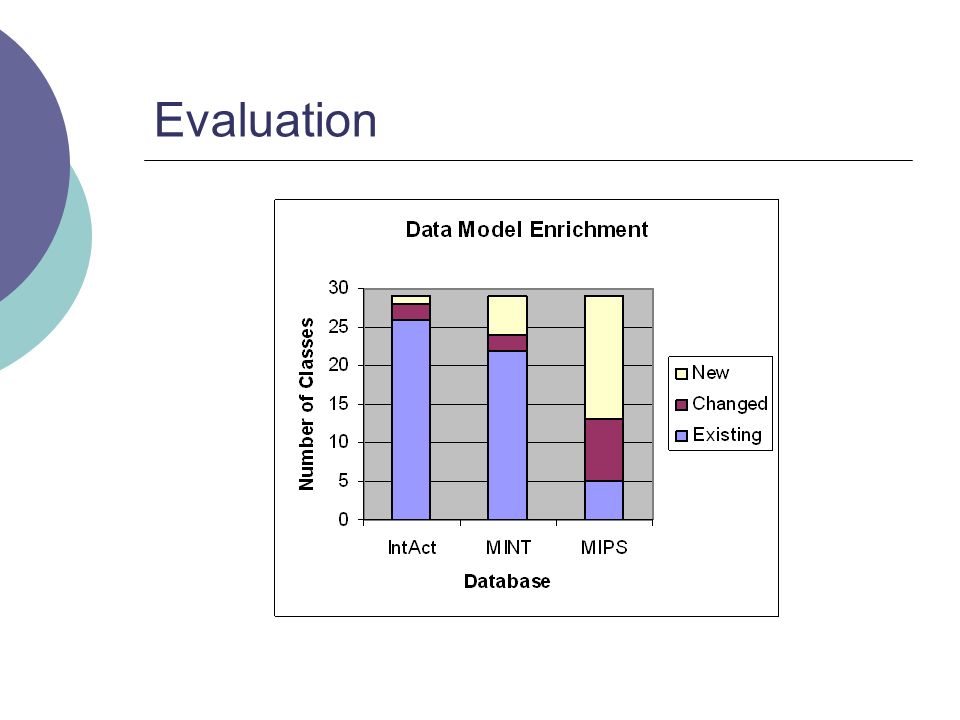 Evaluation

Data Model Enrichment

Number of Classes

30
25
20
15
10
5
0

IntAct
MINT
MIPS

Database

New
Changed
Existing